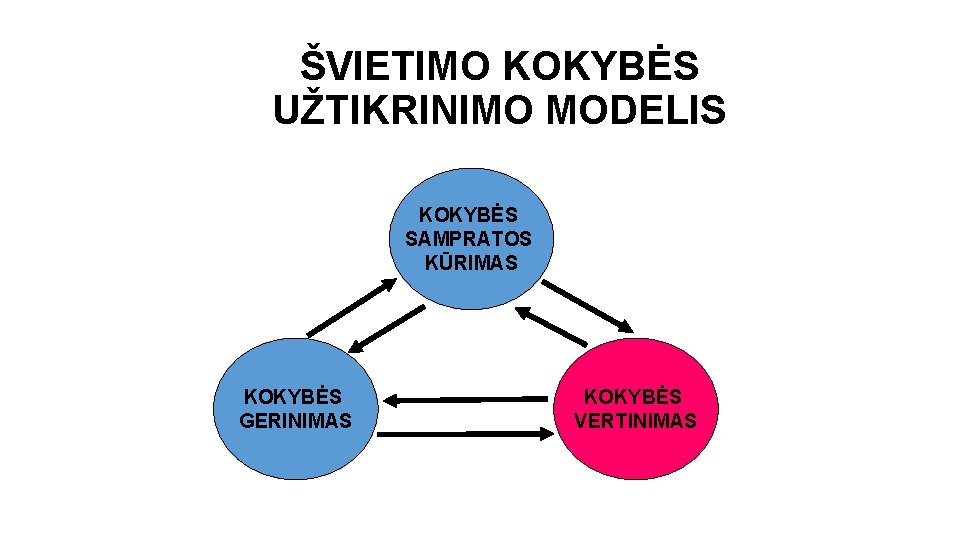 ŠVIETIMO KOKYBĖS UŽTIKRINIMO MODELIS

KOKYBĖS SAMPRATOS KŪRIMAS

KOKYBĖS GERINIMAS

KOKYBĖS VERTINIMAS